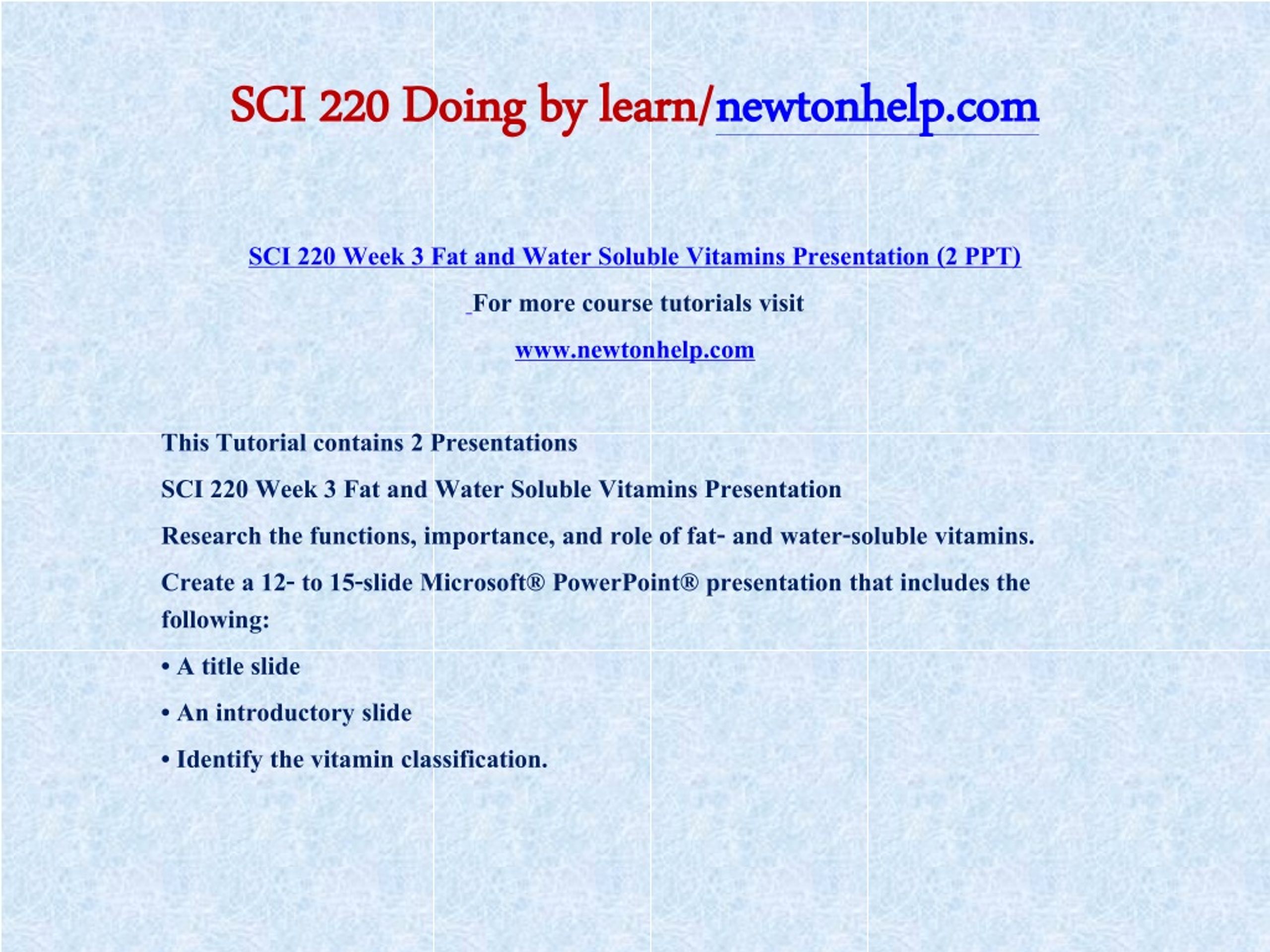 SCI 220 Doing by learn/newtonhelp.com

SCI 220 Week 3 Fat and Water Soluble Vitamins Presentation (2 PPT)

For more course tutorials visit

www.newtonhelp.com

This Tutorial contains 2 Presentations

SCI 220 Week 3 Fat and Water Soluble Vitamins Presentation

Research the functions, importance, and role of fat- and water-soluble vitamins.

Create a 12- to 15-slide Microsoft® PowerPoint® presentation that includes the following:

• A title slide

• An introductory slide

• Identify the vitamin classification.